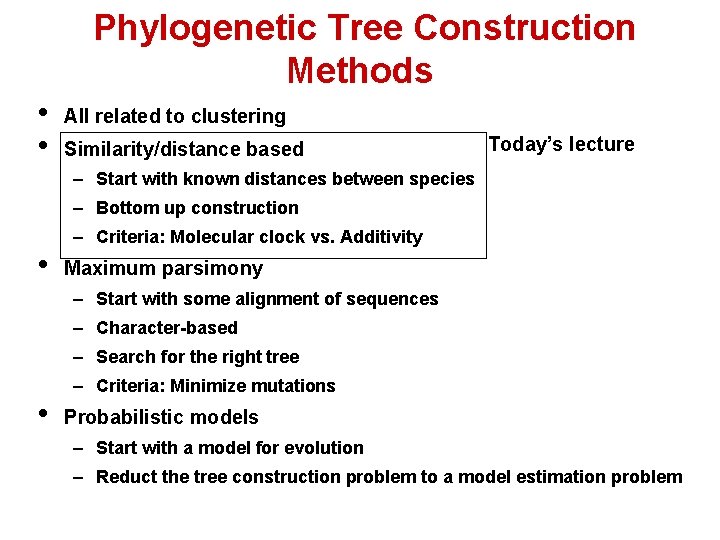 Phylogenetic Tree Construction Methods

• All related to clustering
• Similarity/distance based
– Start with known distances between species
– Bottom up construction
– Criteria: Molecular clock vs. Additivity

Today's lecture

• Maximum parsimony
– Start with some alignment of sequences
– Character-based
– Search for the right tree
– Criteria: Minimize mutations
• Probabilistic models
– Start with a model for evolution
– Reduct the tree construction problem to a model estimation problem